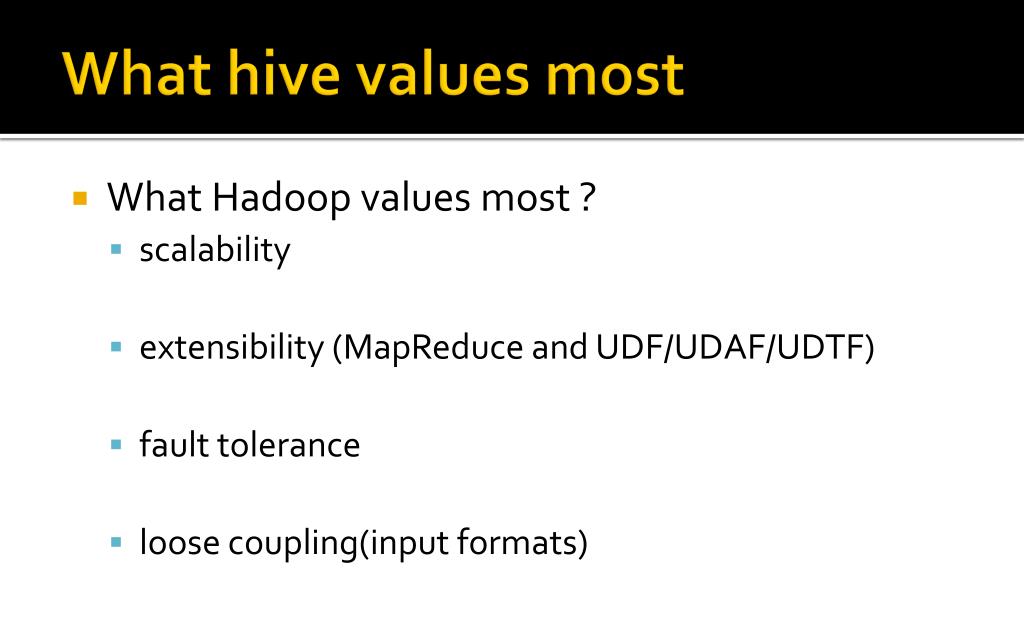 What hive values most

What Hadoop values most ?

scalability

extensibility (MapReduce and UDF/UDAF/UDTF)

fault tolerance

loose coupling(input formats)